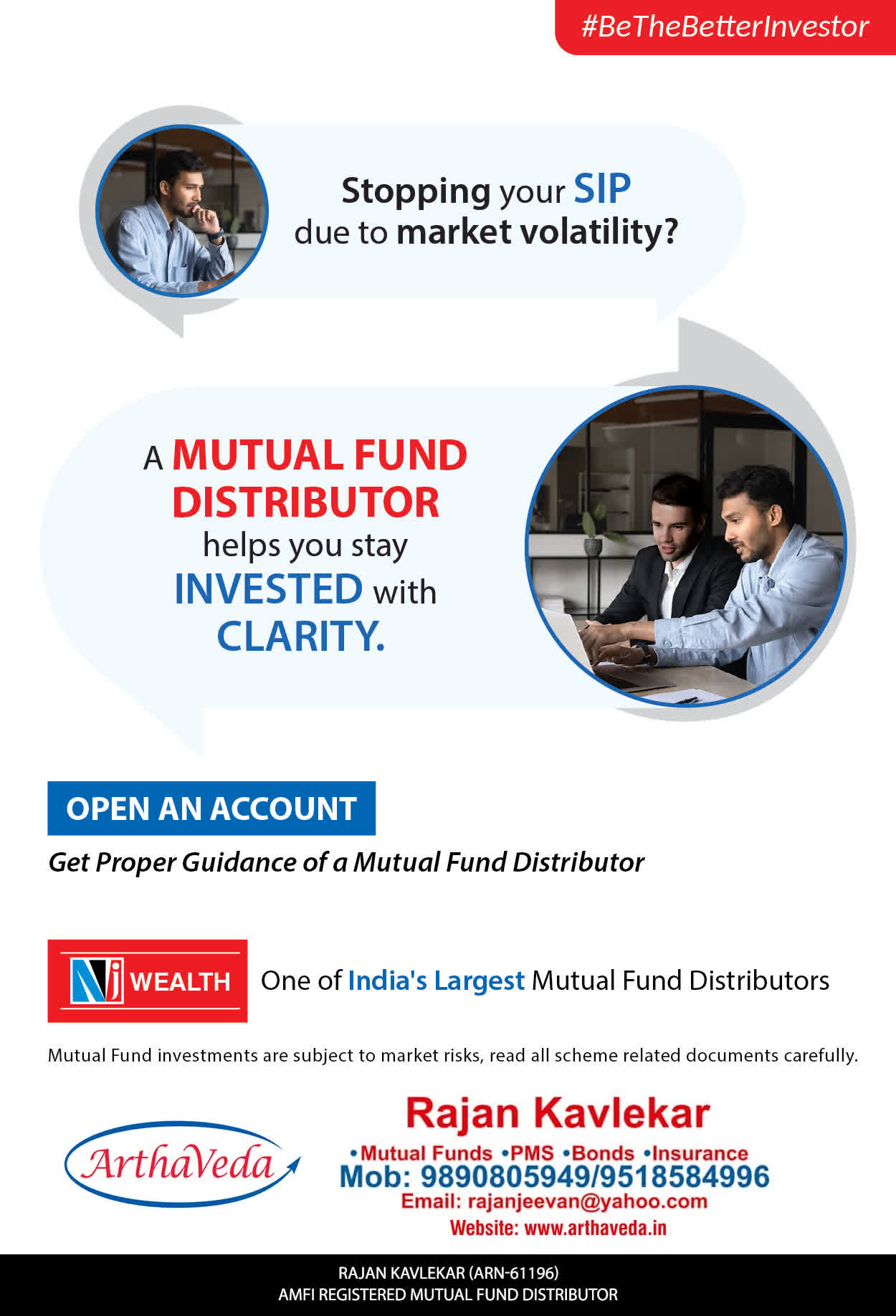 #BeTheBetterInvestor

Stopping your SIP due to market volatility?

A MUTUAL FUND DISTRIBUTOR helps you stay INVESTED with CLARITY.

OPEN AN ACCOUNT

Get Proper Guidance of a Mutual Fund Distributor

NJ WEALTH

One of India's Largest Mutual Fund Distributors

Mutual Fund investments are subject to market risks, read all scheme related documents carefully.

ArthaVeda

Rajan Kavlekar
•Mutual Funds •PMS •Bonds •Insurance
Mob: 9890805949/9518584996
Email: rajanjeevan@yahoo.com
Website: www.arthaveda.in

RAJAN KAVLEKAR (ARN-61196)
AMFI REGISTERED MUTUAL FUND DISTRIBUTOR